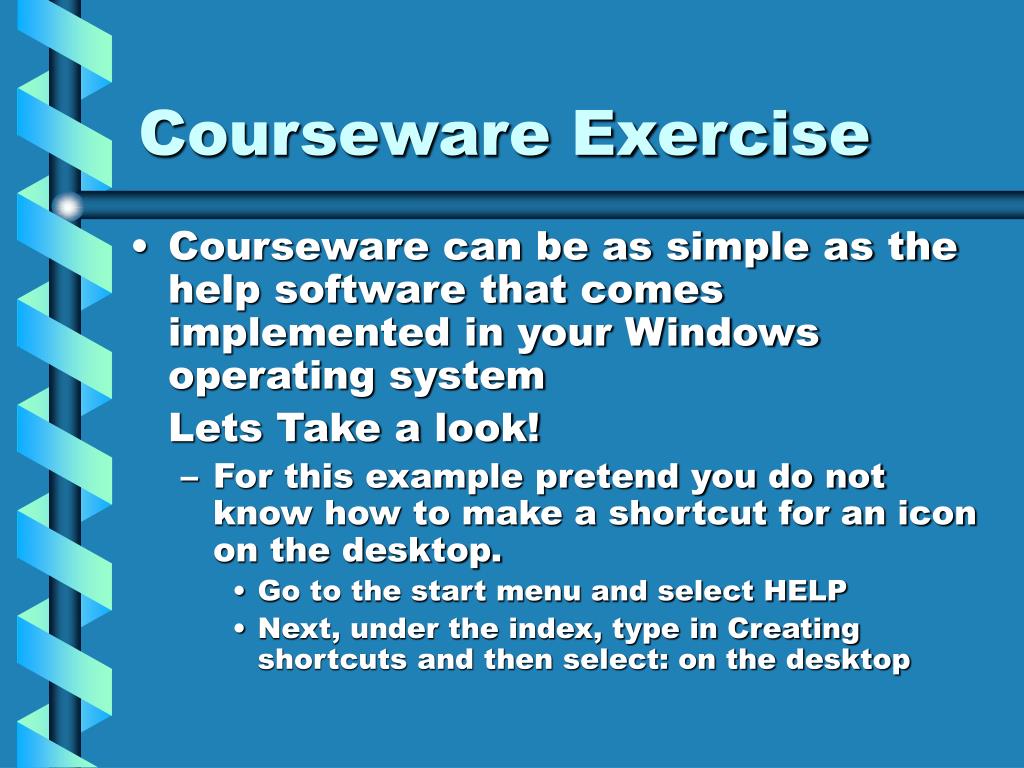 Courseware Exercise

• Courseware can be as simple as the help software that comes implemented in your Windows operating system

Lets Take a look!

– For this example pretend you do not know how to make a shortcut for an icon on the desktop.

• Go to the start menu and select HELP

• Next, under the index, type in Creating shortcuts and then select: on the desktop